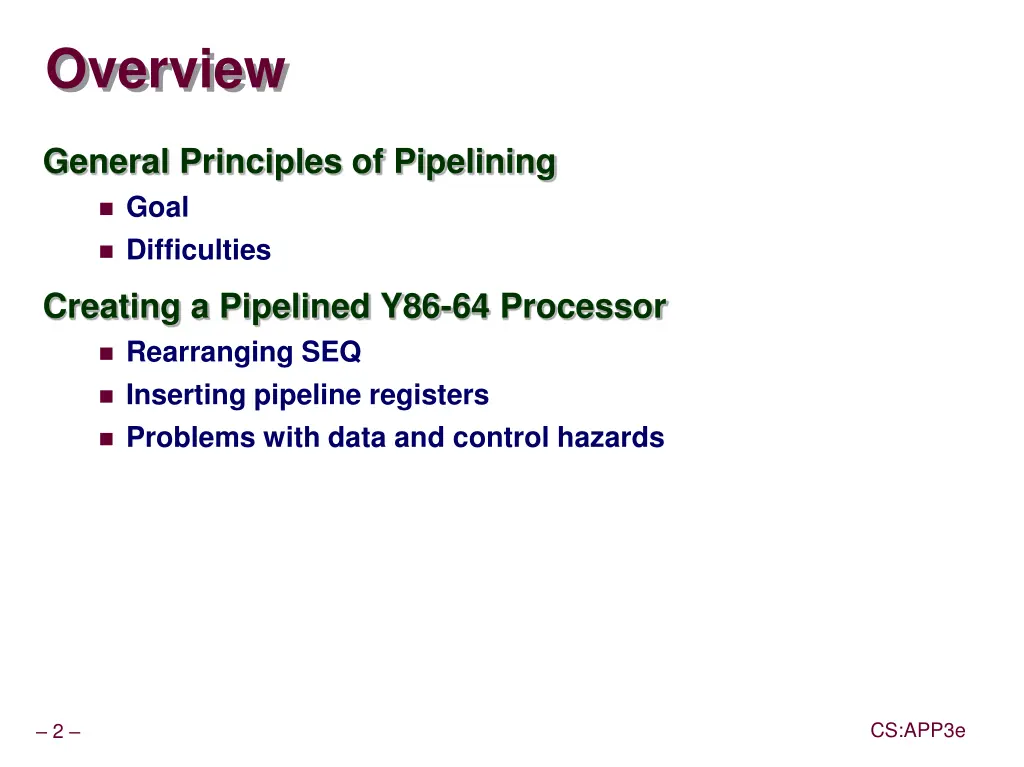 Overview

General Principles of Pipelining

- Goal
- Difficulties

Creating a Pipelined Y86-64 Processor

- Rearranging SEQ
- Inserting pipeline registers
- Problems with data and control hazards

– 2 –

CS:APP3e